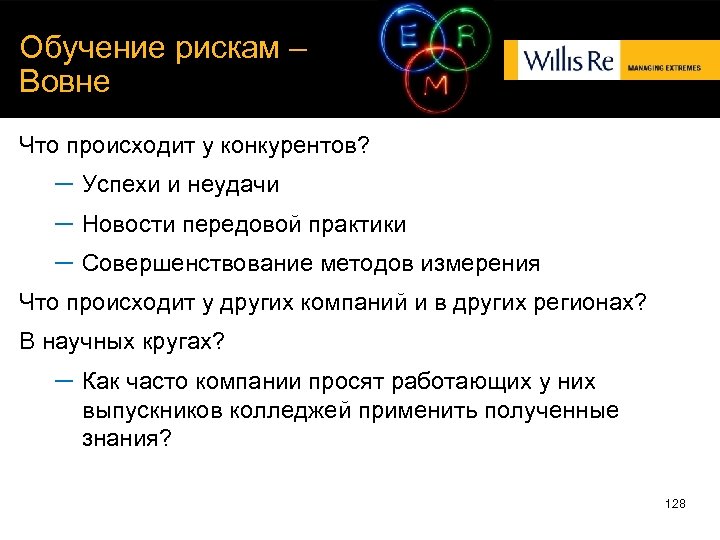 Обучение рискам – Вовне

E R M

Willis Re MANAGING EXTREMES

Что происходит у конкурентов?

– Успехи и неудачи

– Новости передовой практики

– Совершенствование методов измерения

Что происходит у других компаний и в других регионах?

В научных кругах?

– Как часто компании просят работающих у них выпускников колледжей применить полученные знания?

128